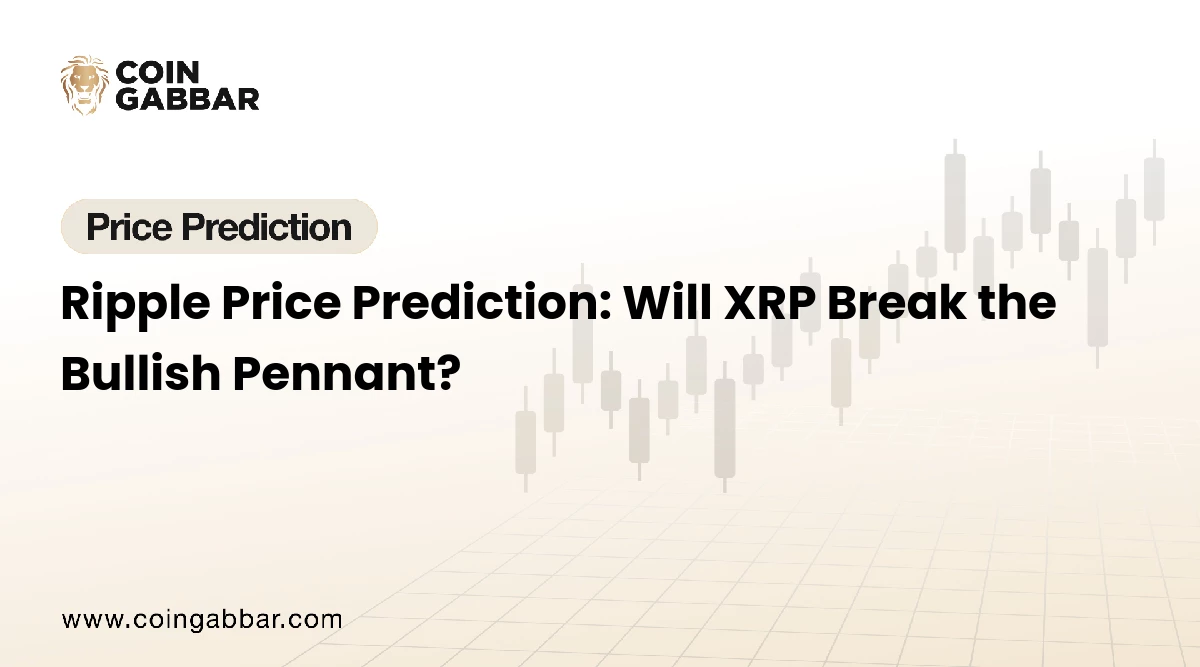 COIN GABBAR

Price Prediction

Ripple Price Prediction: Will XRP Break the Bullish Pennant?

www.coingabbar.com